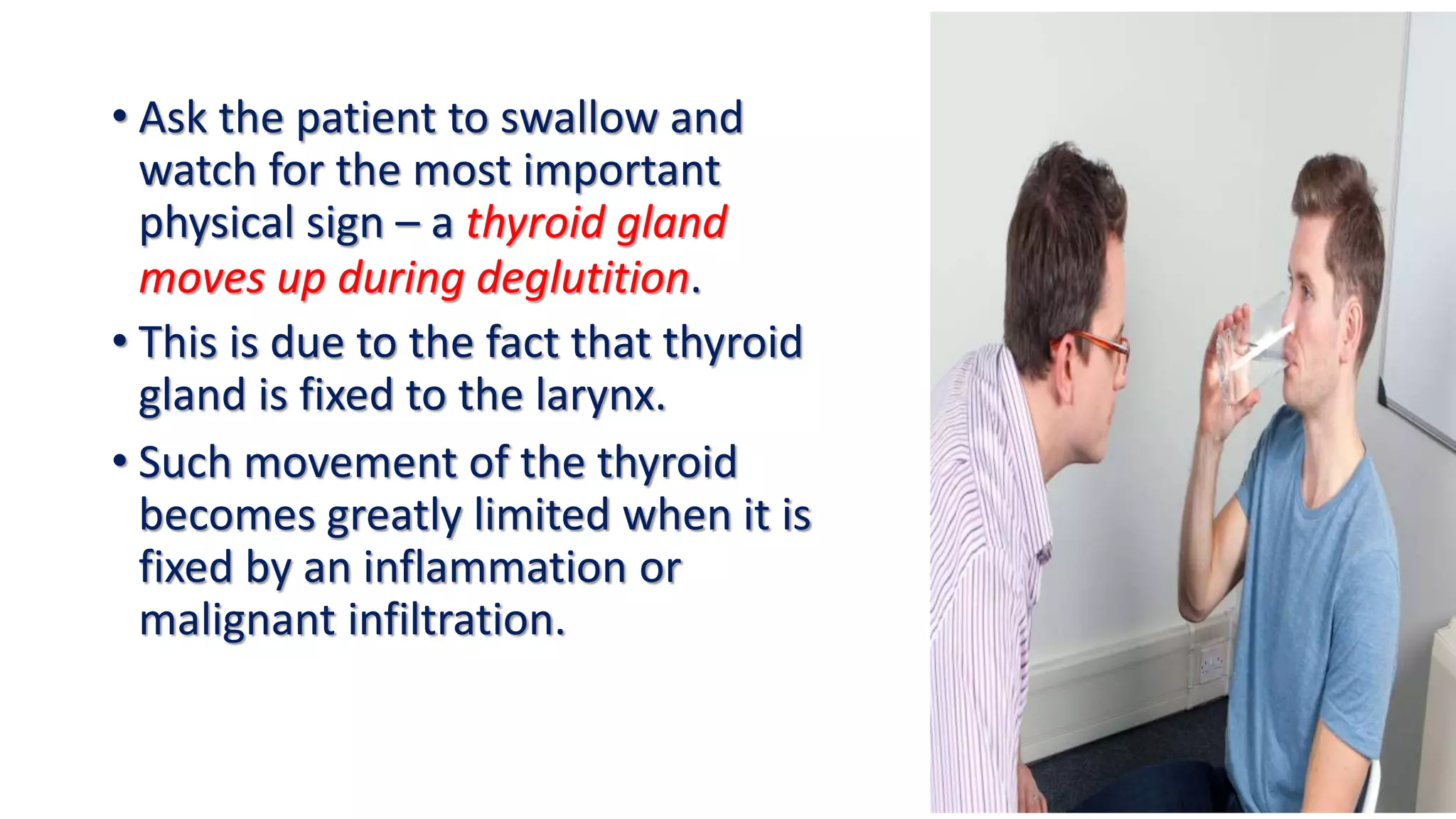 • Ask the patient to swallow and watch for the most important physical sign – a thyroid gland moves up during deglutition.

• This is due to the fact that thyroid gland is fixed to the larynx.

• Such movement of the thyroid becomes greatly limited when it is fixed by an inflammation or malignant infiltration.